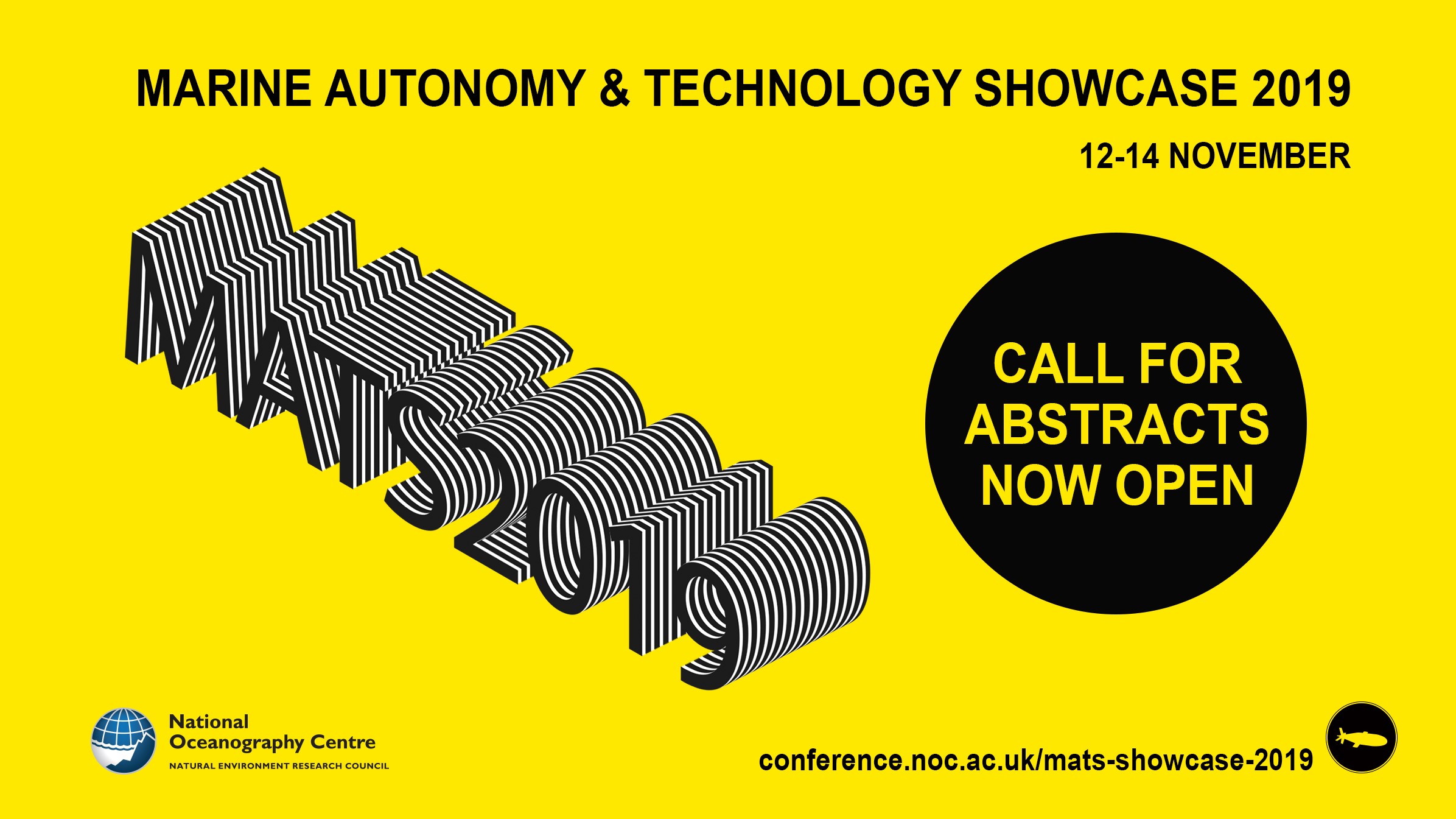 MARINE AUTONOMY & TECHNOLOGY SHOWCASE 2019

12-14 NOVEMBER

MATS2019

CALL FOR ABSTRACTS NOW OPEN

National Oceanography Centre
NATURAL ENVIRONMENT RESEARCH COUNCIL

conference.noc.ac.uk/mats-showcase-2019